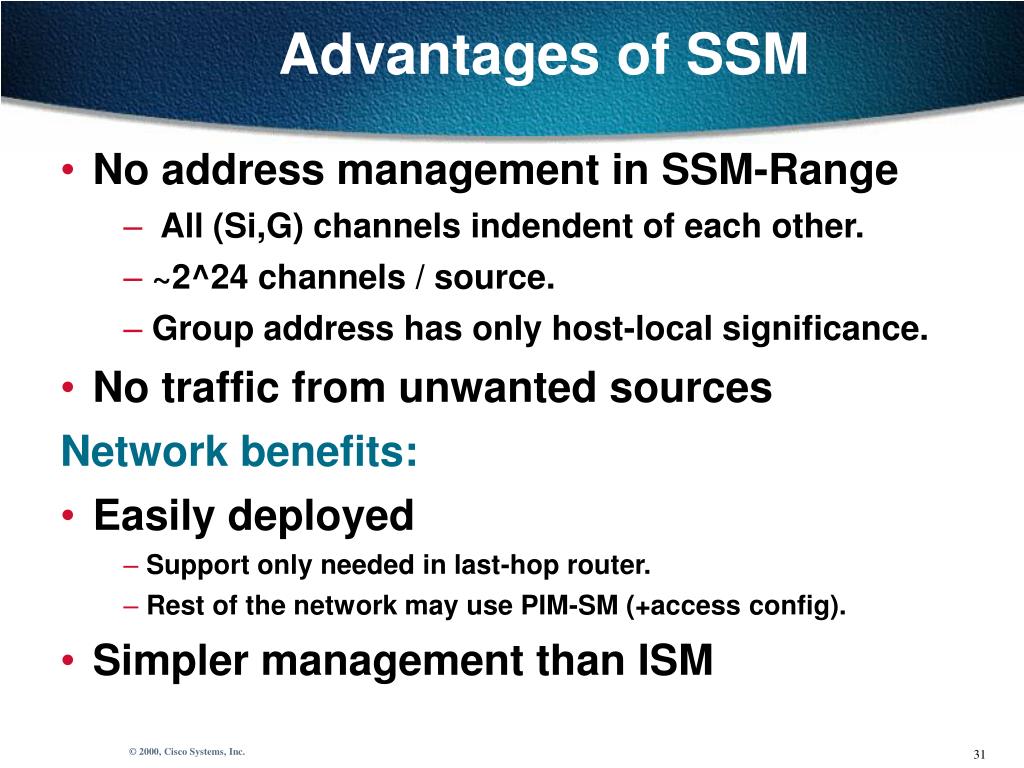 Advantages of SSM

• No address management in SSM-Range
– All (Si,G) channels indendent of each other.
– ~2^24 channels / source.
– Group address has only host-local significance.
• No traffic from unwanted sources

Network benefits:
• Easily deployed
– Support only needed in last-hop router.
– Rest of the network may use PIM-SM (+access config).
• Simpler management than ISM

© 2000, Cisco Systems, Inc.

31